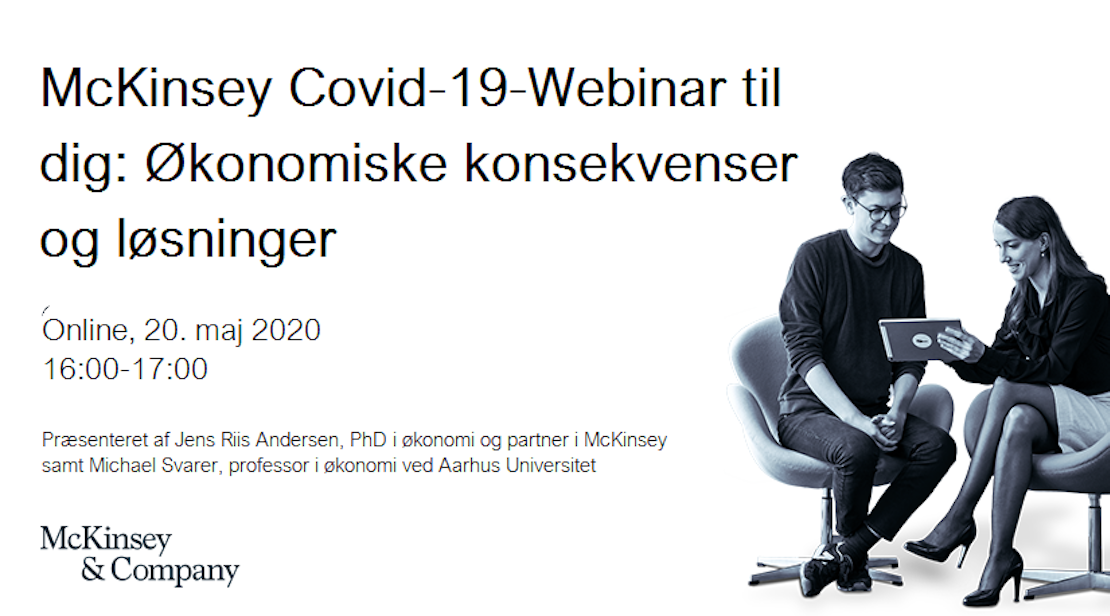 McKinsey Covid-19-Webinar til dig: Økonomiske konsekvenser og løsninger

Online, 20. maj 2020
16:00-17:00

Præsenteret af Jens Riis Andersen, PhD i økonomi og partner i McKinsey samt Michael Svarer, professor i økonomi ved Aarhus Universitet

McKinsey & Company